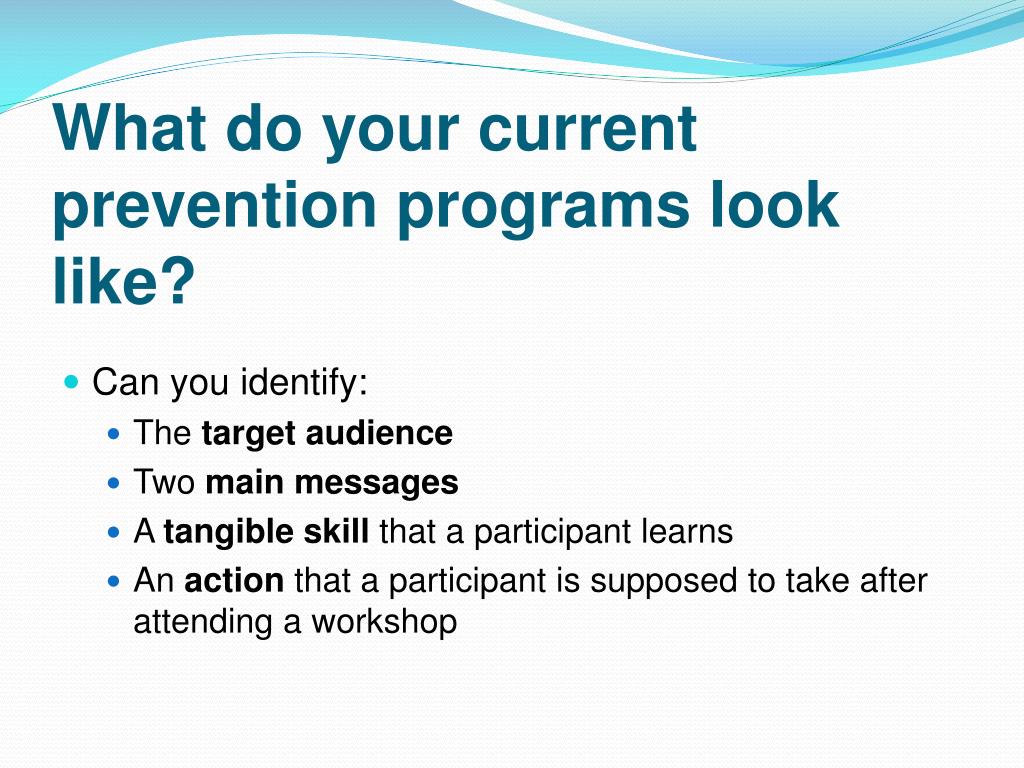 What do your current prevention programs look like?

Can you identify:
The target audience
Two main messages
A tangible skill that a participant learns
An action that a participant is supposed to take after attending a workshop